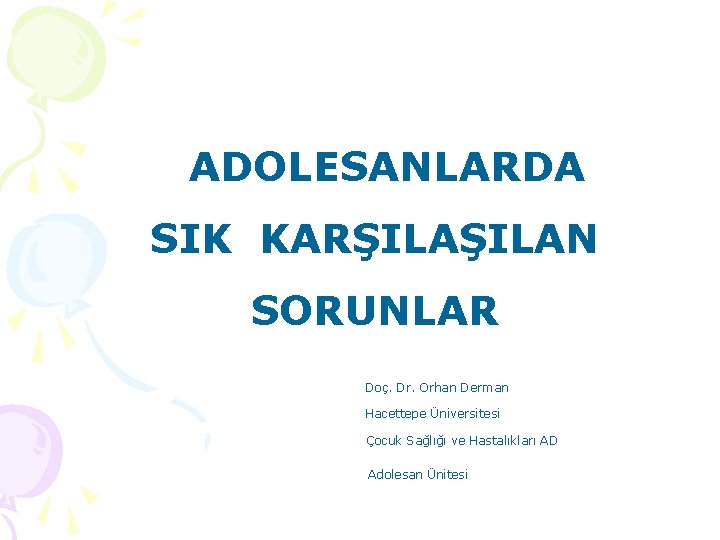 ADOLESANLARDA SIK KARŞILAŞILAN SORUNLAR

Doç. Dr. Orhan Derman

Hacettepe Üniversitesi

Çocuk Sağlığı ve Hastalıkları AD

Adolesan Ünitesi